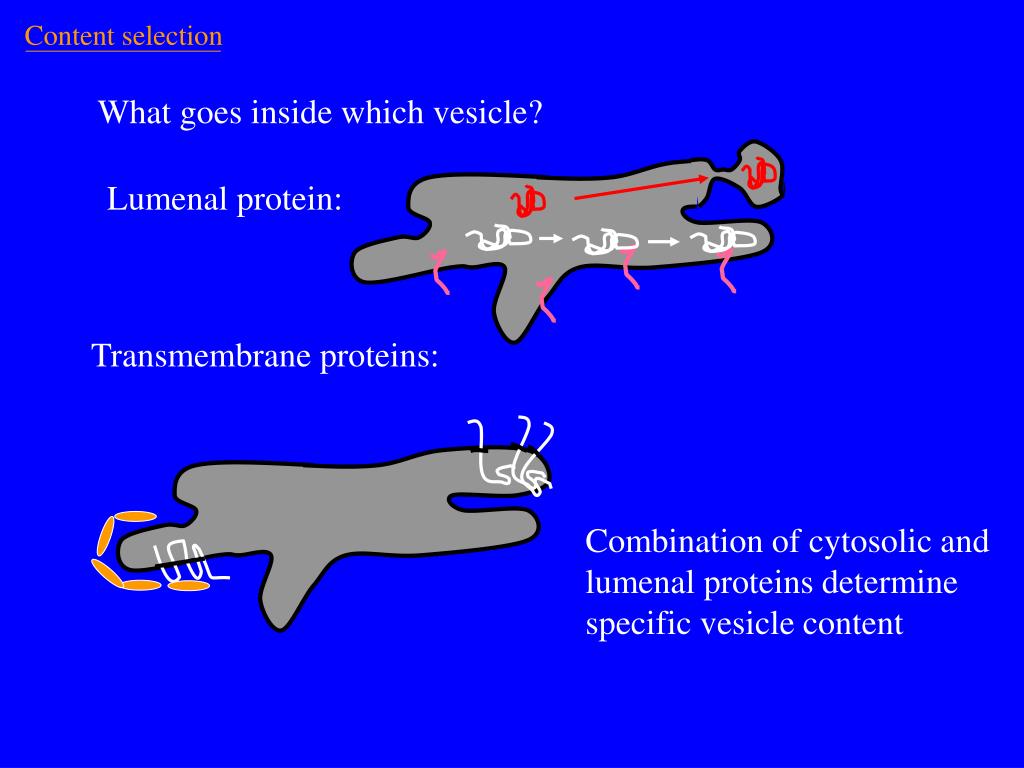 Content selection

What goes inside which vesicle?

Lumenal protein:

Transmembrane proteins:

Combination of cytosolic and lumenal proteins determine specific vesicle content